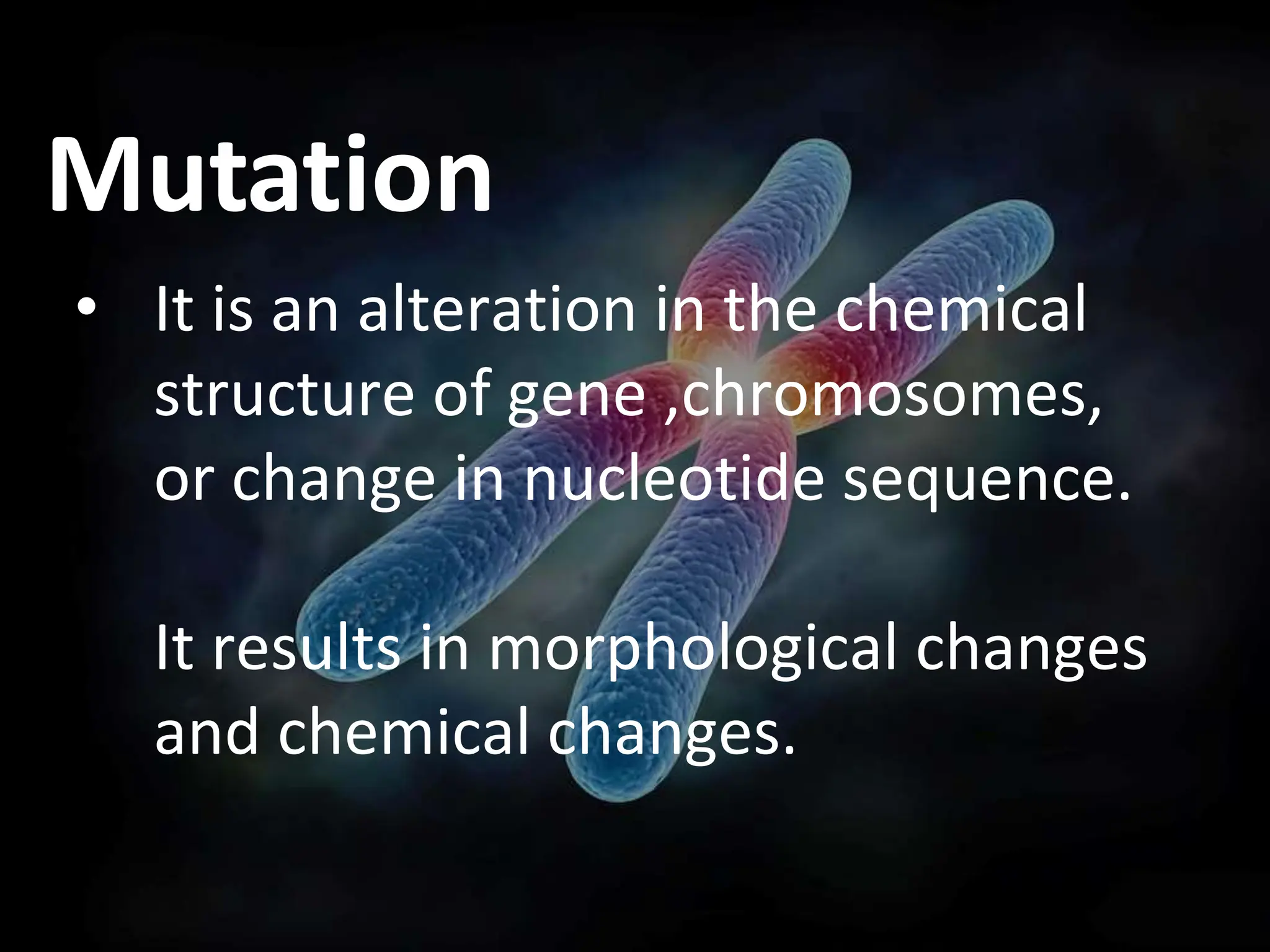 Mutation

• It is an alteration in the chemical structure of gene ,chromosomes, or change in nucleotide sequence.

It results in morphological changes and chemical changes.